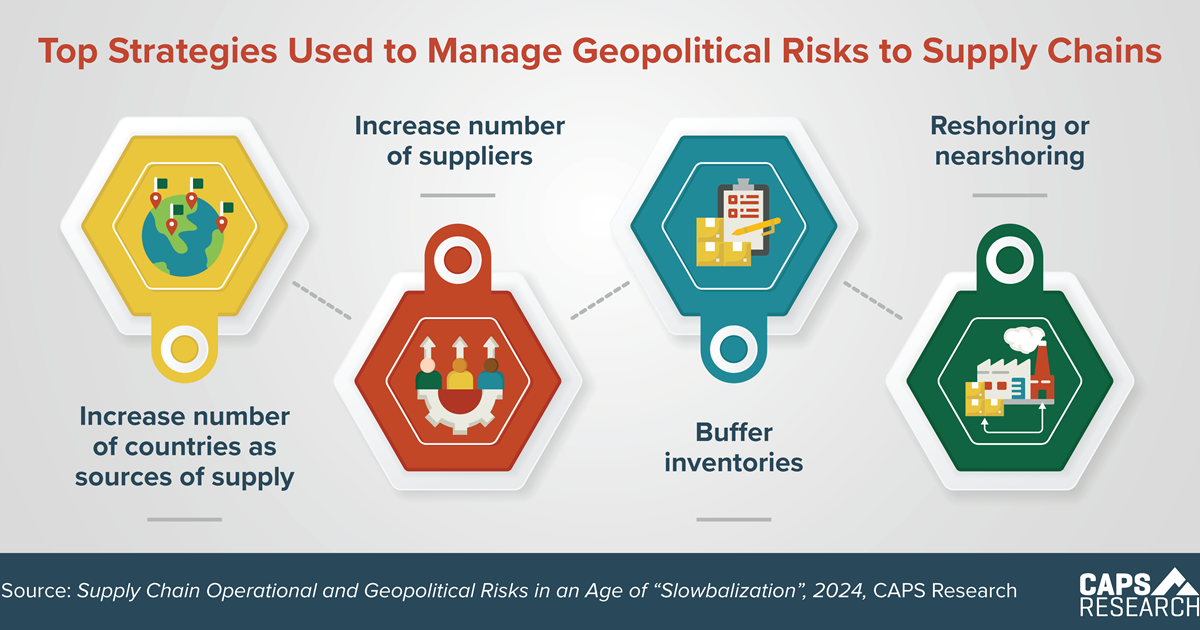 Top Strategies Used to Manage Geopolitical Risks to Supply Chains

Increase number of countries as sources of supply

Increase number of suppliers

Buffer inventories

Reshoring or nearshoring

Source: Supply Chain Operational and Geopolitical Risks in an Age of "Slowbalization", 2024, CAPS Research

CAPS RESEARCH